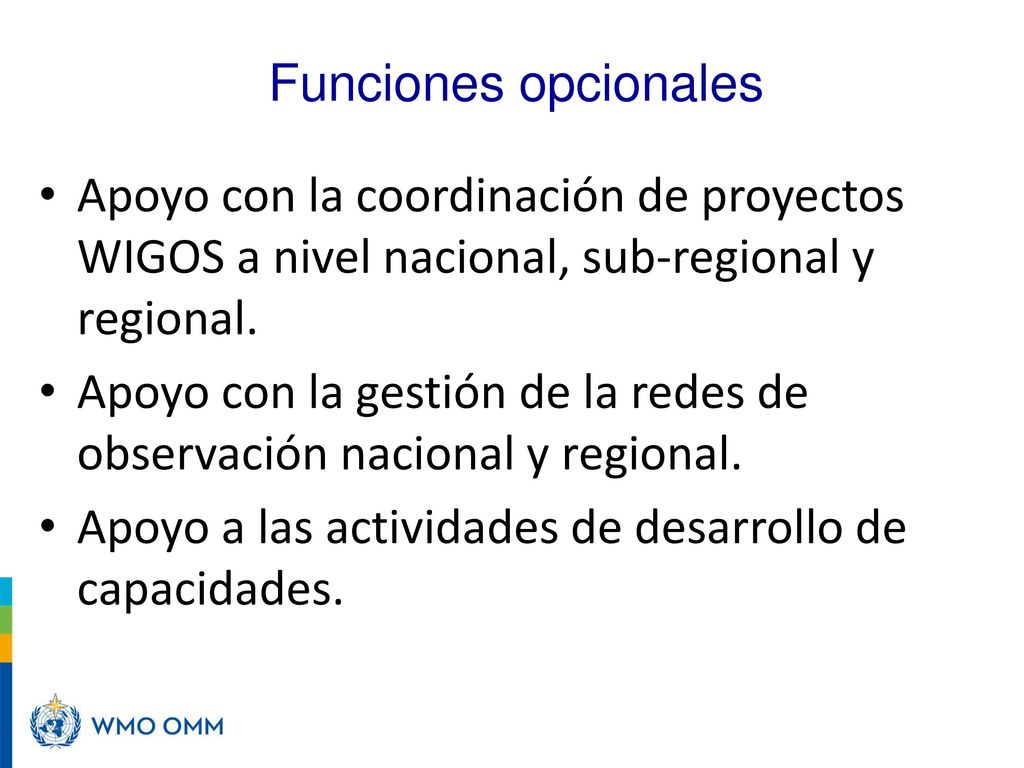 Funciones opcionales

• Apoyo con la coordinación de proyectos WIGOS a nivel nacional, sub-regional y regional.
• Apoyo con la gestión de la redes de observación nacional y regional.
• Apoyo a las actividades de desarrollo de capacidades.

WMO OMM